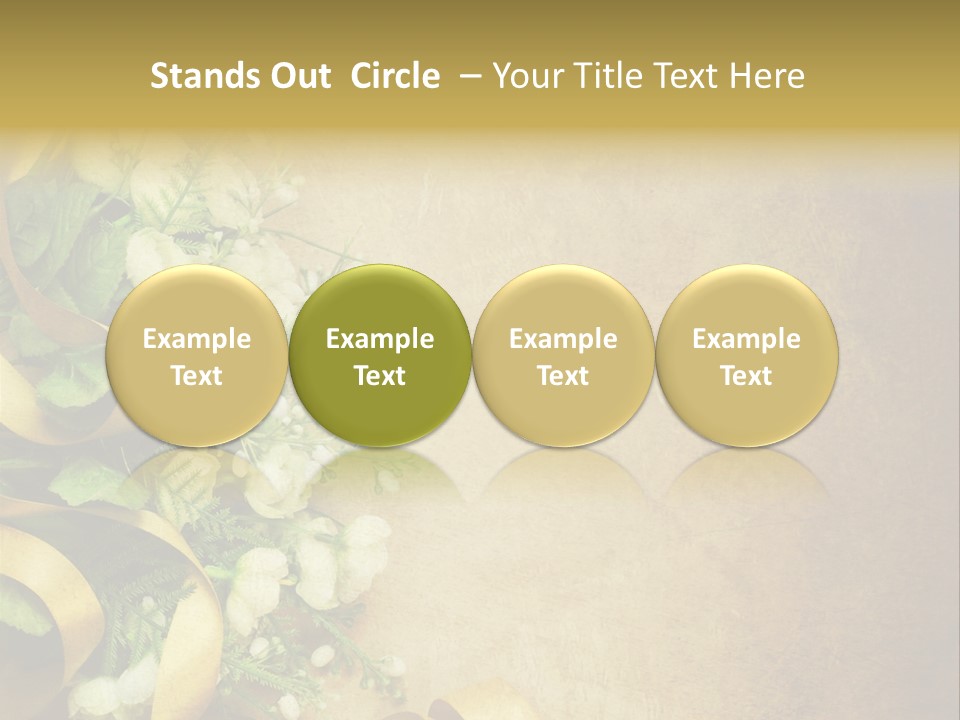 Stands Out  Circle  – Your Title Text Here

Example Text

Example Text

Example Text

Example Text